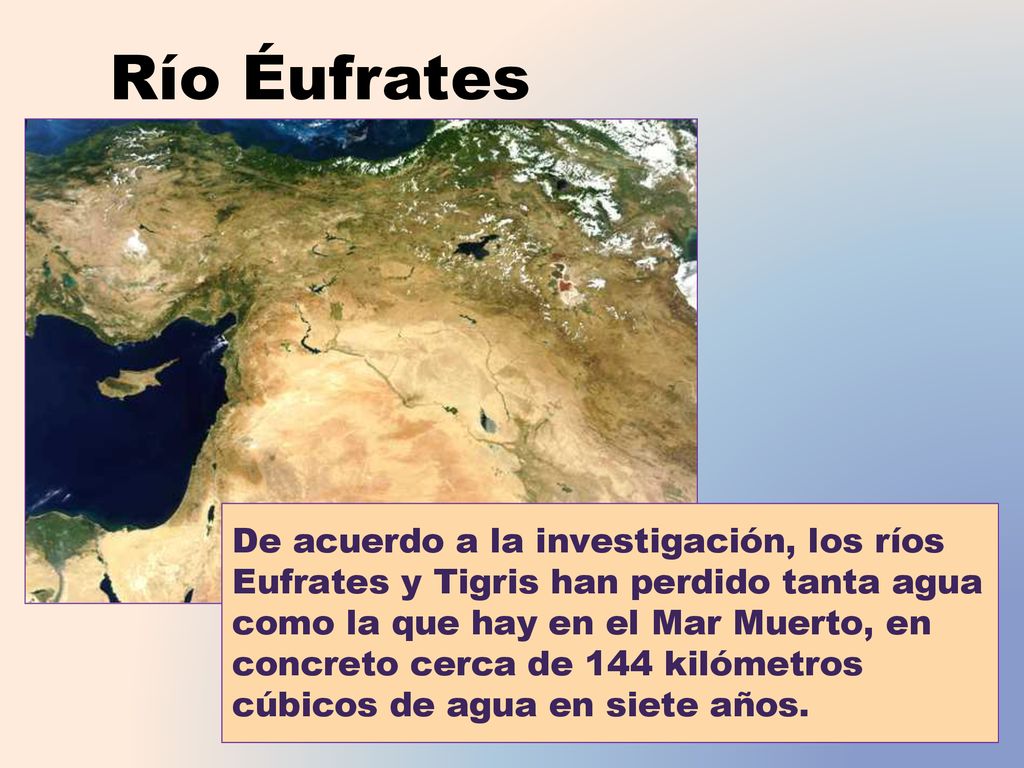 Río Éufrates

De acuerdo a la investigación, los ríos Eufrates y Tigris han perdido tanta agua como la que hay en el Mar Muerto, en concreto cerca de 144 kilómetros cúbicos de agua en siete años.